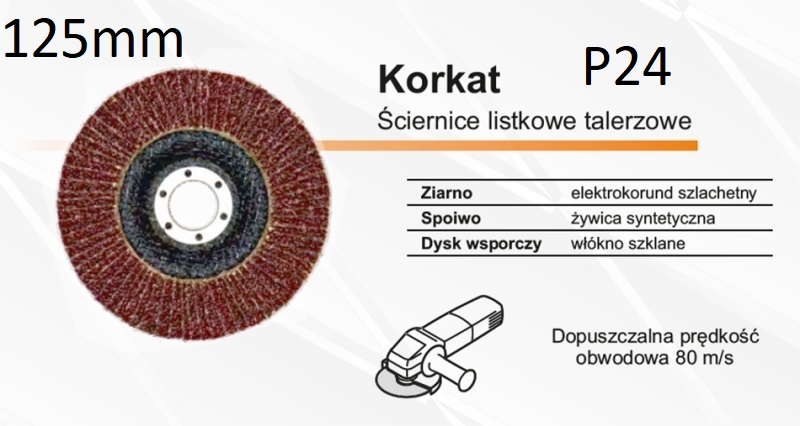 125mm

Korkat

P24

Ściernice listkowe talerzowe

| Ziarno | elektrokorund szlachetny |
|---|---|
| Spoiwo | żywica syntetyczna |
| Dysk wsporczy | włókno szklane |

Dopuszczalna prędkość obwodowa 80 m/s